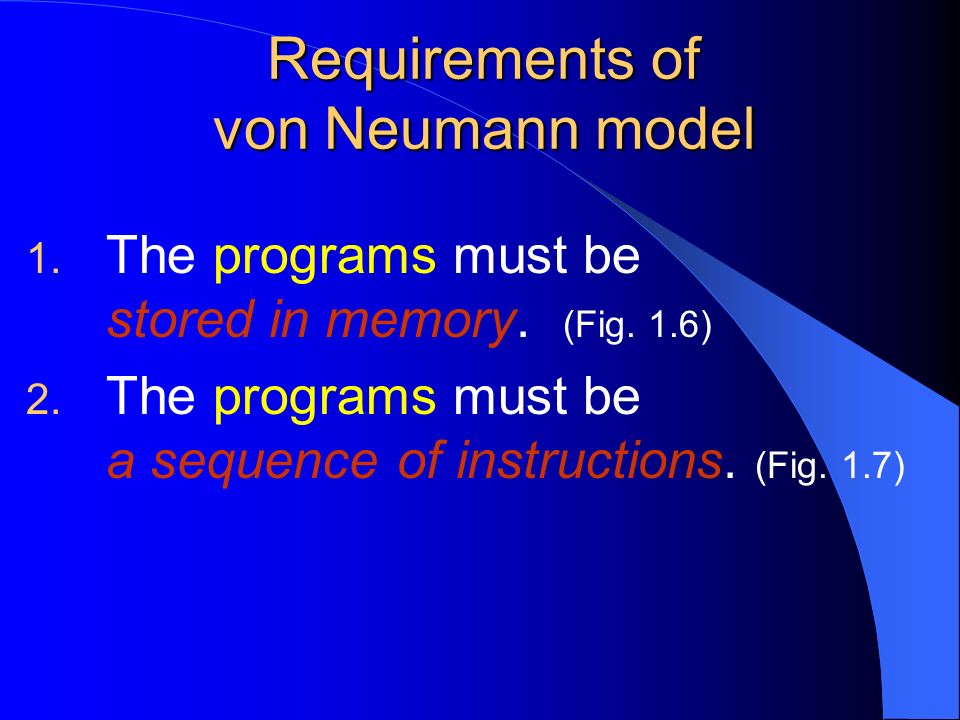 Requirements of
von Neumann model

1. The programs must be stored in memory. (Fig. 1.6)
2. The programs must be a sequence of instructions. (Fig. 1.7)